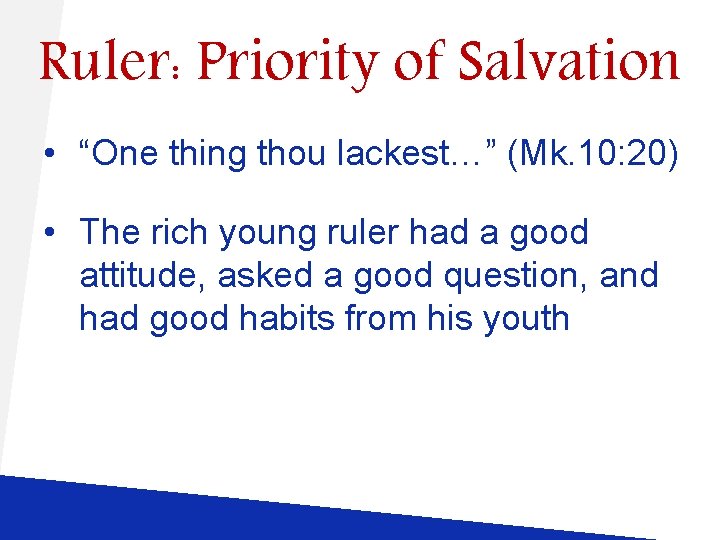 Ruler: Priority of Salvation

• “One thing thou lackest…” (Mk.10:20)

• The rich young ruler had a good attitude, asked a good question, and had good habits from his youth